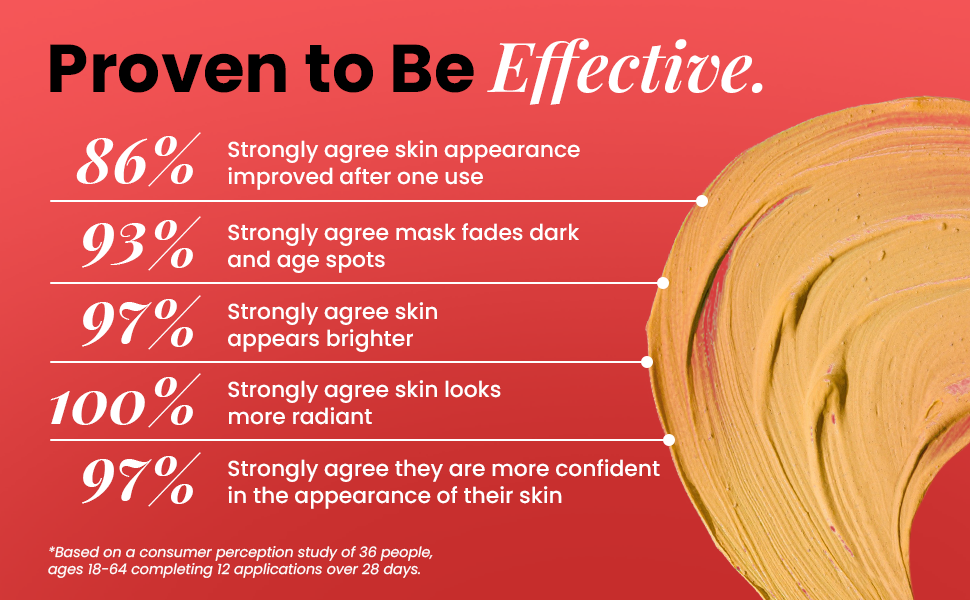 Proven to Be Effective.

86% Strongly agree skin appearance improved after one use

93% Strongly agree mask fades dark and age spots

97% Strongly agree skin appears brighter

100% Strongly agree skin looks more radiant

97% Strongly agree they are more confident in the appearance of their skin

*Based on a consumer perception study of 36 people, ages 18-64 completing 12 applications over 28 days.